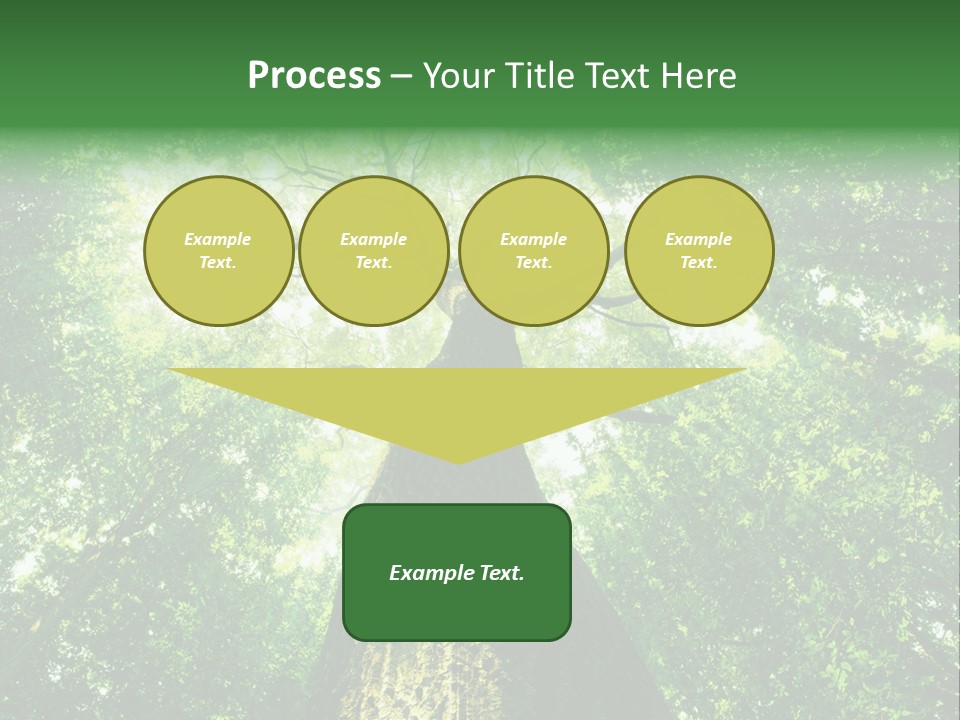 Process – Your Title Text Here

Example Text.

Example Text.

Example Text.

Example Text.

Example Text.